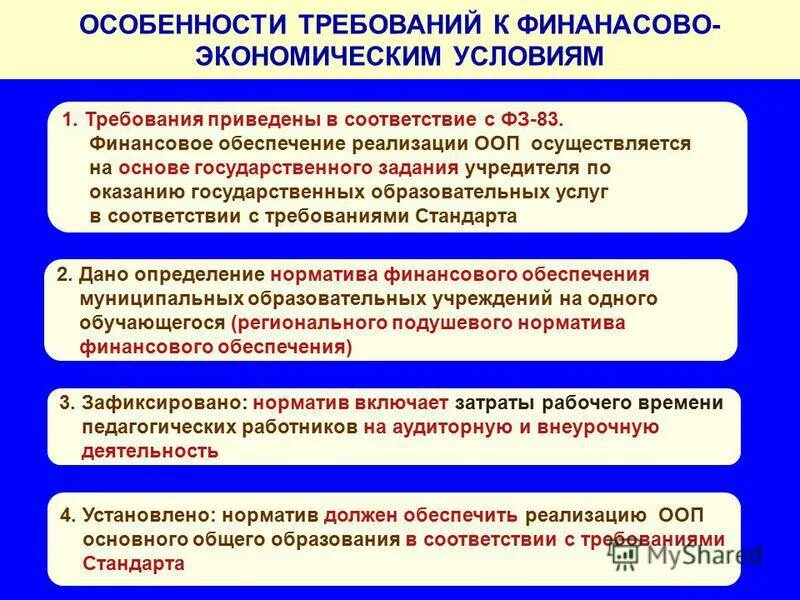 ОСОБЕННОСТИ ТРЕБОВАНИЙ К ФИНАНАСОВО-ЭКОНОМИЧЕСКИМ УСЛОВИЯМ

1. Требования приведены в соответствие с ФЗ-83. Финансовое обеспечение реализации ООП осуществляется на основе государственного задания учредителя по оказанию государственных образовательных услуг в соответствии с требованиями Стандарта

2. Дано определение норматива финансового обеспечения муниципальных образовательных учреждений на одного обучающегося (регионального подушевого норматива финансового обеспечения)

3. Зафиксировано: норматив включает затраты рабочего времени педагогических работников на аудиторную и внеурочную деятельность

4. Установлено: норматив должен обеспечить реализацию ООП основного общего образования в соответствии с требованиями Стандарта

MyShared